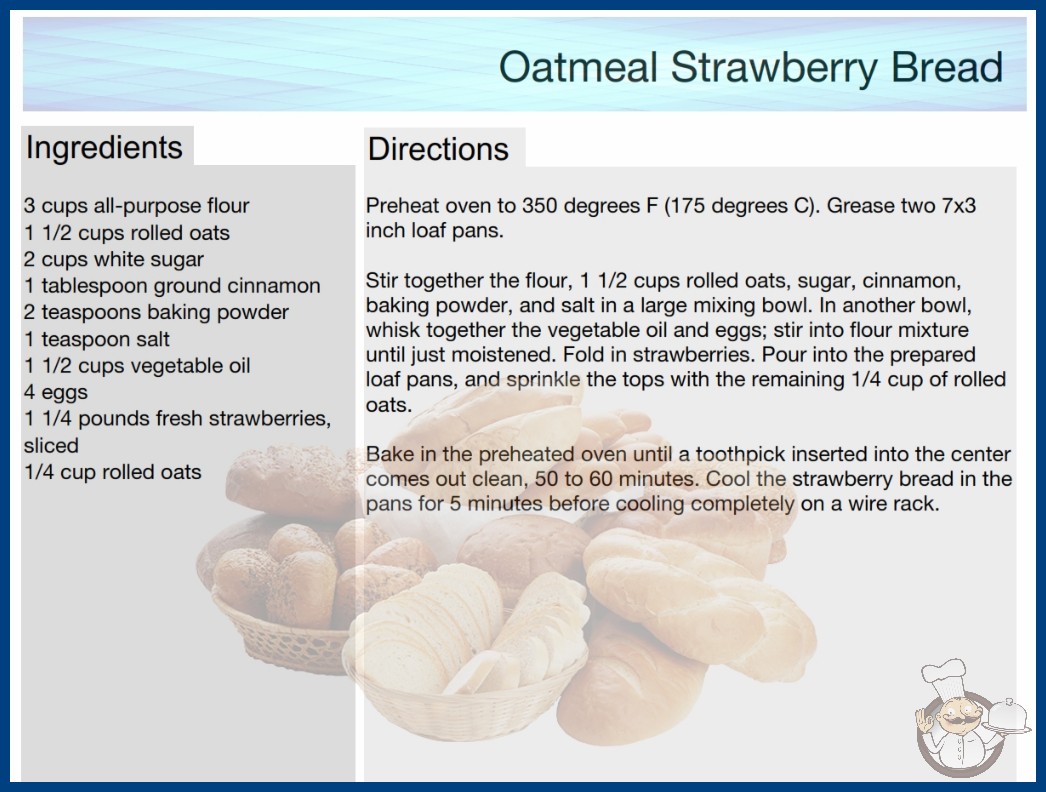 Oatmeal Strawberry Bread

Ingredients

3 cups all-purpose flour
1 1/2 cups rolled oats
2 cups white sugar
1 tablespoon ground cinnamon
2 teaspoons baking powder
1 teaspoon salt
1 1/2 cups vegetable oil
4 eggs
1 1/4 pounds fresh strawberries, sliced
1/4 cup rolled oats

Directions

Preheat oven to 350 degrees F (175 degrees C). Grease two 7x3 inch loaf pans.

Stir together the flour, 1 1/2 cups rolled oats, sugar, cinnamon, baking powder, and salt in a large mixing bowl. In another bowl, whisk together the vegetable oil and eggs; stir into flour mixture until just moistened. Fold in strawberries. Pour into the prepared loaf pans, and sprinkle the tops with the remaining 1/4 cup of rolled oats.

Bake in the preheated oven until a toothpick inserted into the center comes out clean, 50 to 60 minutes. Cool the strawberry bread in the pans for 5 minutes before cooling completely on a wire rack.